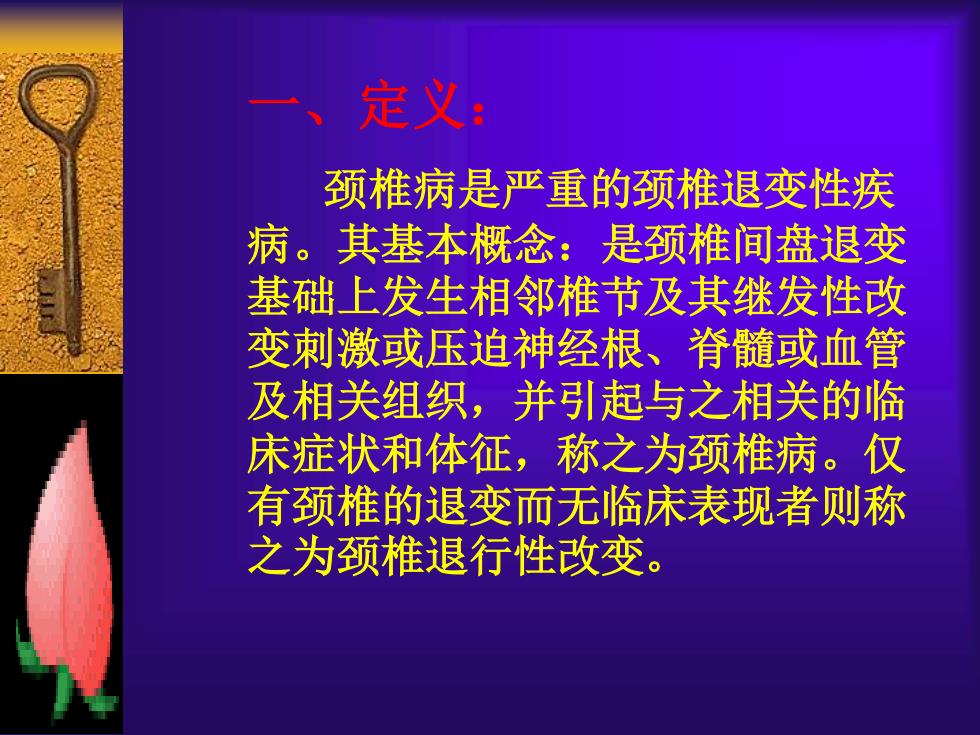 一、定义：

颈椎病是严重的颈椎退变性疾病。其基本概念：是颈椎间盘退变基础上发生相邻椎节及其继发性改变刺激或压迫神经根、脊髓或血管及相关组织，并引起与之相关的临床症状和体征，称之为颈椎病。仅有颈椎的退变而无临床表现者则称之为颈椎退行性改变。